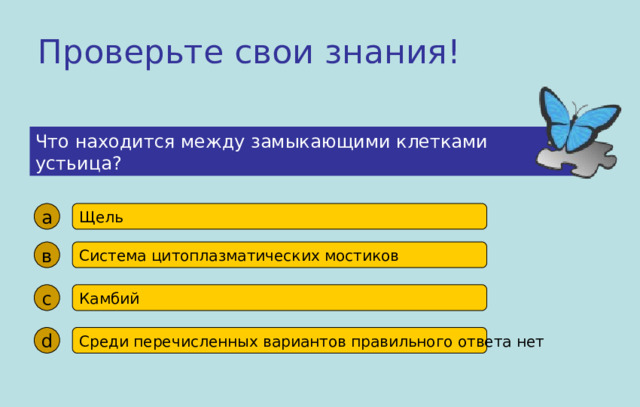 Проверьте свои знания!

Что находится между замыкающими клетками устьица?

a Щель

в Система цитоплазматических мостиков

c Камбий

d Среди перечисленных вариантов правильного ответа нет